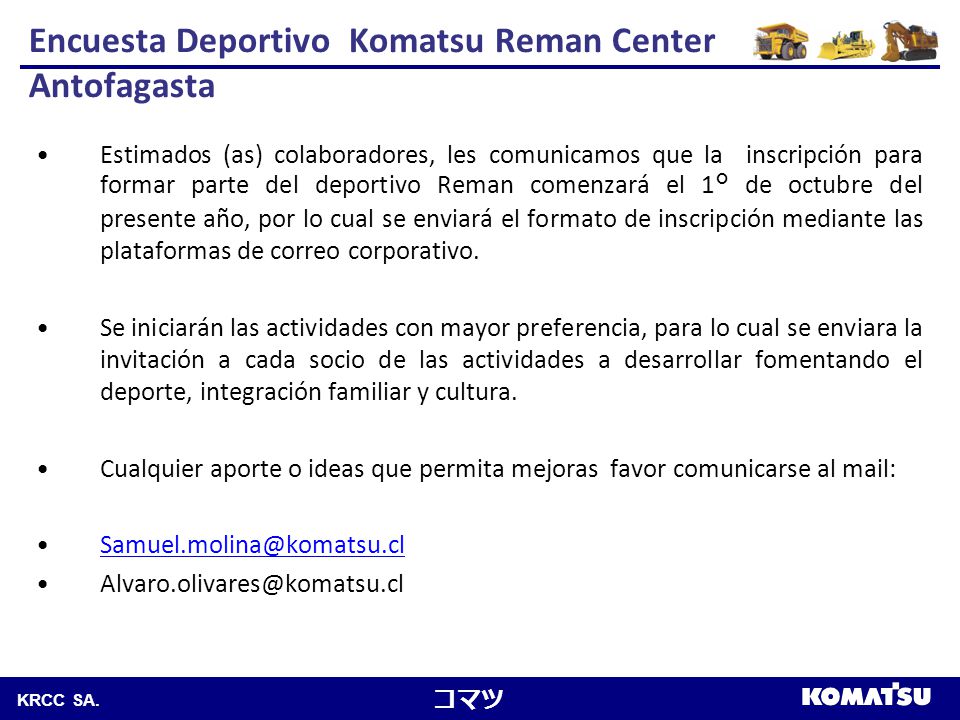 Encuesta Deportivo Komatsu Reman Center Antofagasta

• Estimados (as) colaboradores, les comunicamos que la inscripción para formar parte del deportivo Reman comenzará el 1° de octubre del presente año, por lo cual se enviará el formato de inscripción mediante las plataformas de correo corporativo.

• Se iniciarán las actividades con mayor preferencia, para lo cual se enviara la invitación a cada socio de las actividades a desarrollar fomentando el deporte, integración familiar y cultura.

• Cualquier aporte o ideas que permita mejoras favor comunicarse al mail:

• Samuel.molina@komatsu.cl
• Alvaro.olivares@komatsu.cl

KRCC SA. コマツ KOMATSU